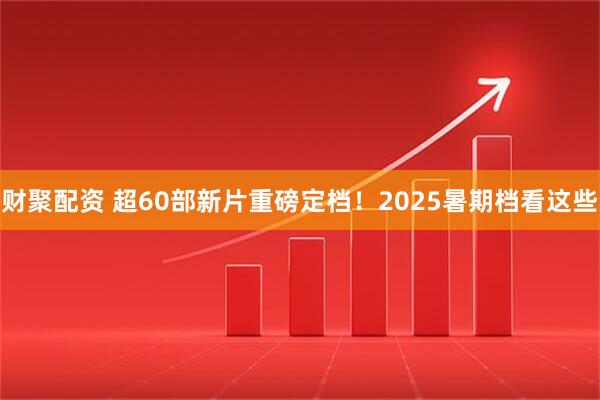 财聚配资 超60部新片重磅定档！2025暑期档看这些